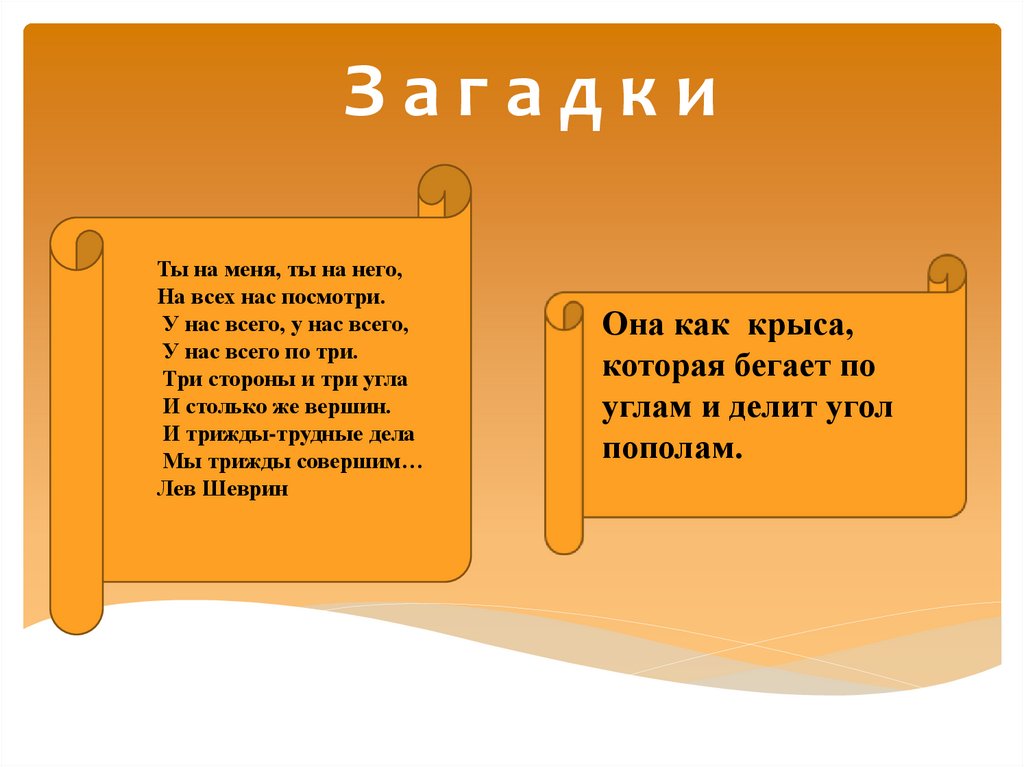 З а г а д к и

Ты на меня, ты на него,
На всех нас посмотри.
У нас всего, у нас всего,
У нас всего по три.
Три стороны и три угла
И столько же вершин.
И трижды-трудные дела
Мы трижды совершим…
Лев Шеврин

Она как крыса, которая бегает по углам и делит угол пополам.